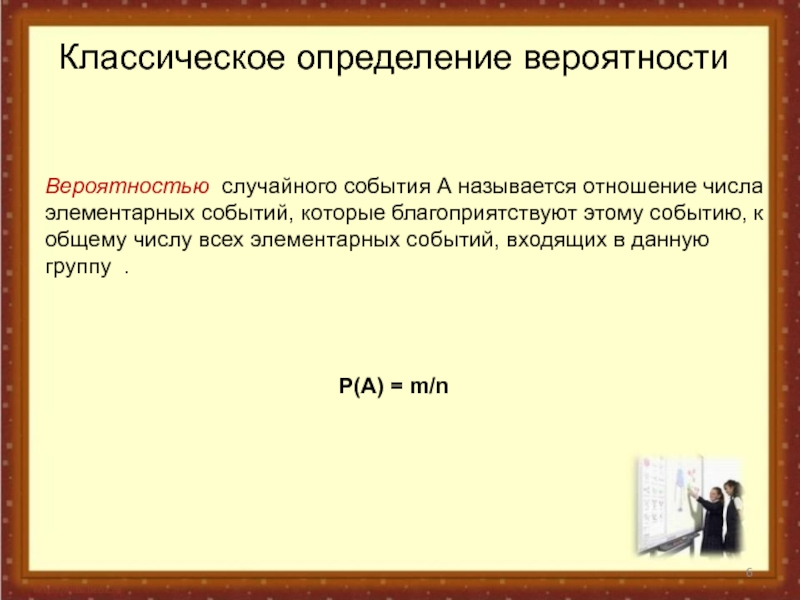 Классическое определение вероятности

Вероятностью случайного события А называется отношение числа элементарных событий, которые благоприятствуют этому событию, к общему числу всех элементарных событий, входящих в данную группу .

$P(A) = m/n$

6